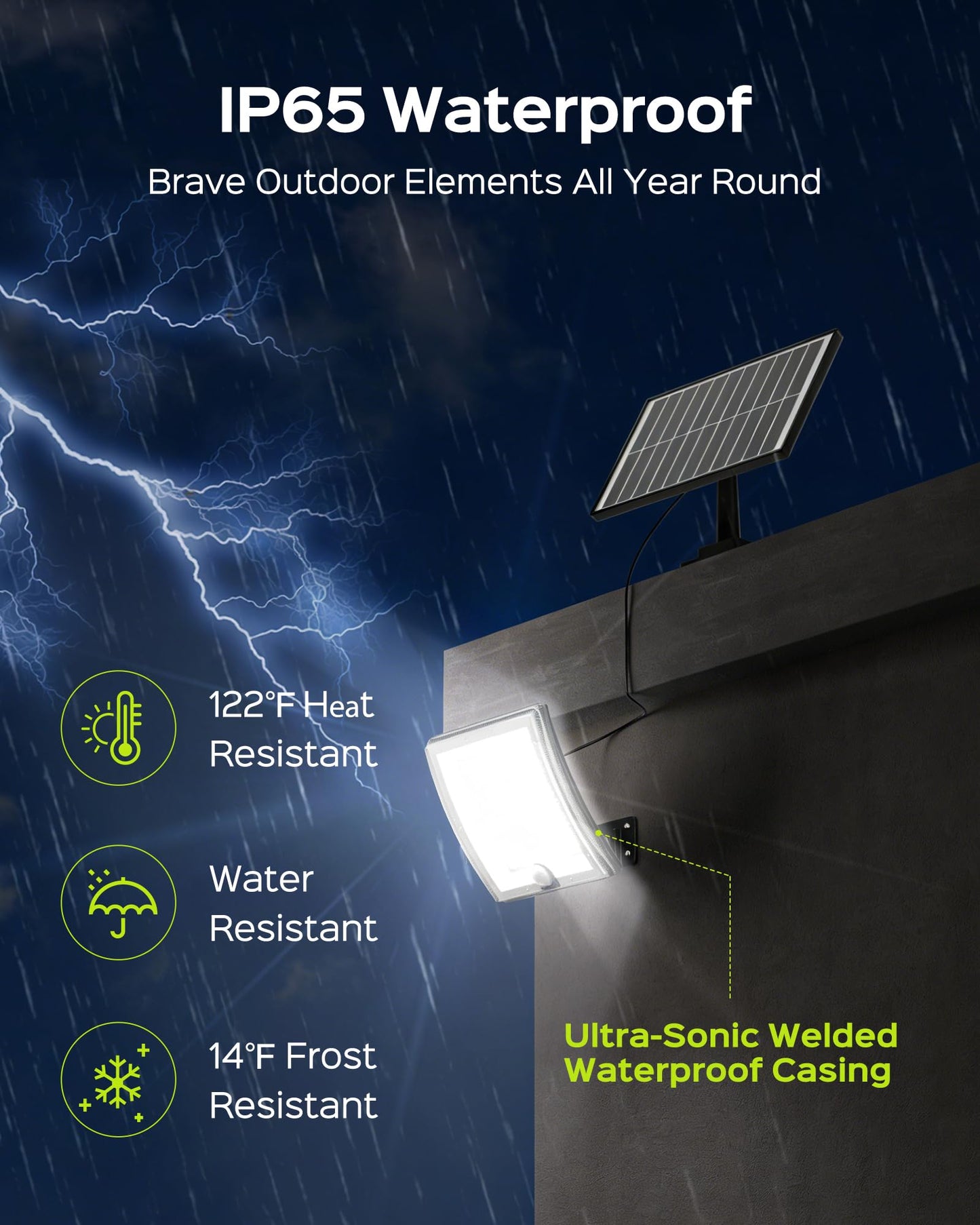 IP65 Waterproof

Brave Outdoor Elements All Year Round

122°F Heat Resistant

Water Resistant

14°F Frost Resistant

Ultra-Sonic Welded Waterproof Casing